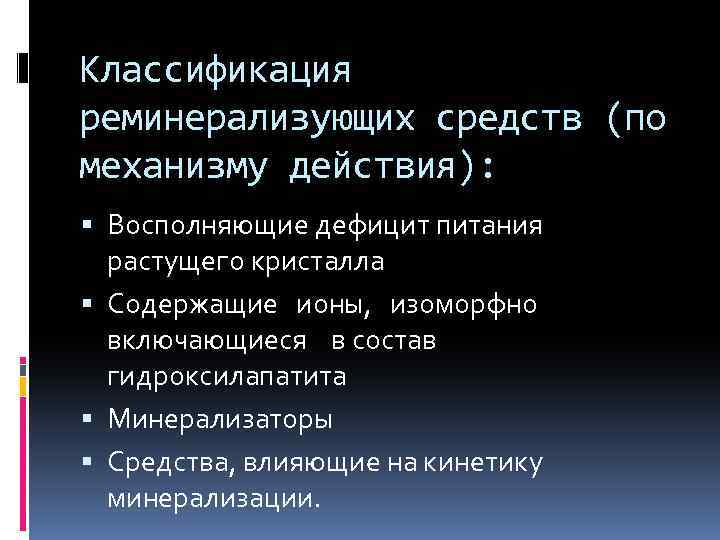 Классификация реминерализующих средств (по механизму действия):

▪ Восполняющие дефицит питания растущего кристалла

▪ Содержащие ионы, изоморфно включающиеся в состав гидроксилапатита

▪ Минерализаторы

▪ Средства, влияющие на кинетику минерализации.